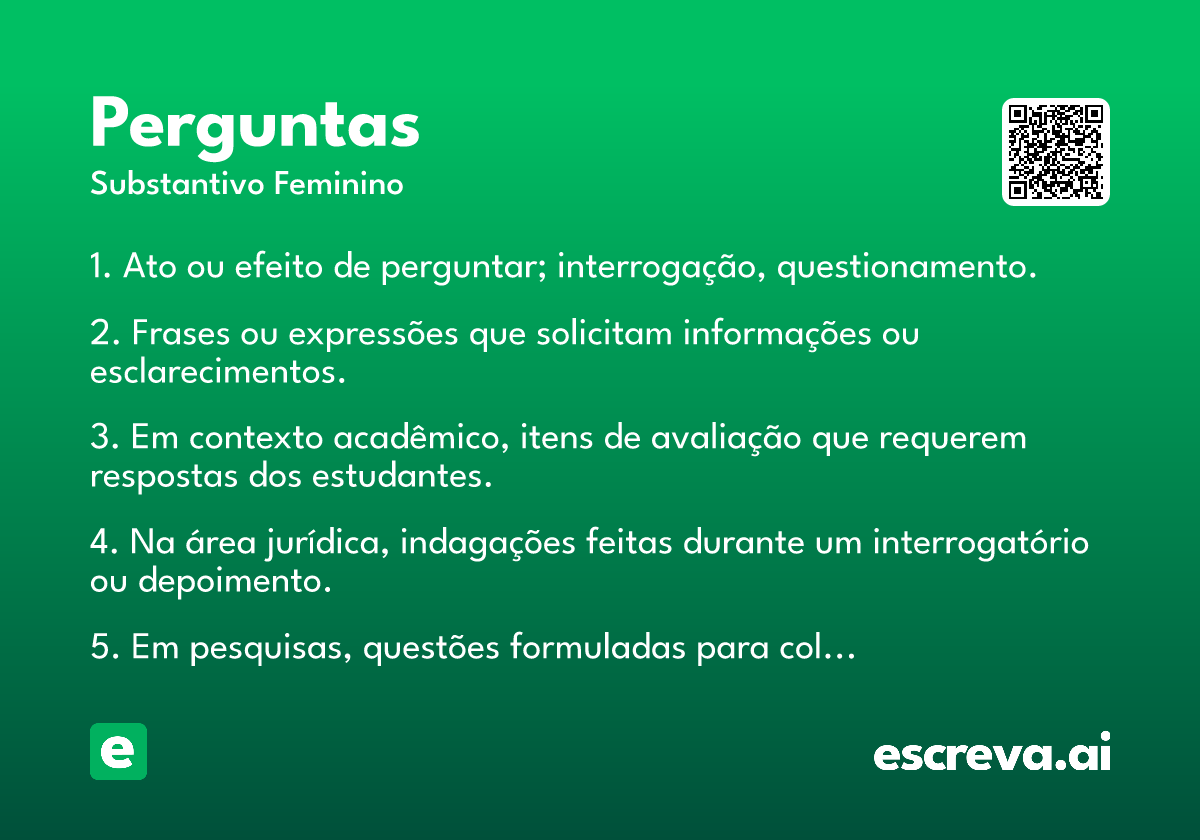 Perguntas
Substantivo Feminino

1. Ato ou efeito de perguntar; interrogação, questionamento.

2. Frases ou expressões que solicitam informações ou esclarecimentos.

3. Em contexto acadêmico, itens de avaliação que requerem respostas dos estudantes.

4. Na área jurídica, indagações feitas durante um interrogatório ou depoimento.

5. Em pesquisas, questões formuladas para col…

e

escreva.ai